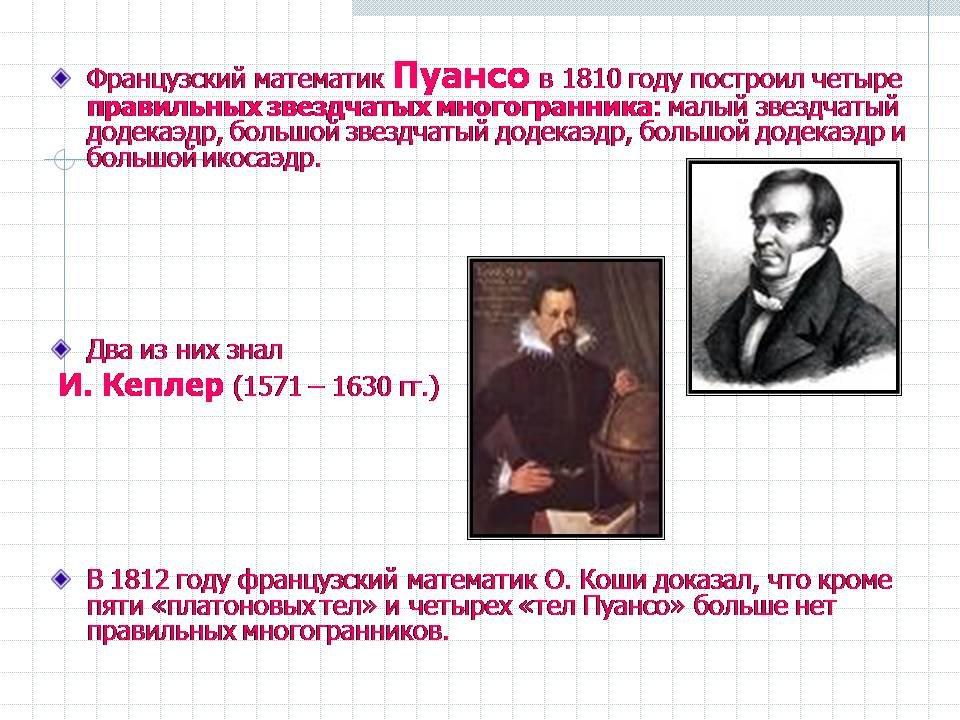 Французский математик Пуансо в 1810 году построил четыре правильных звездчатых многогранника: малый звездчатый додекаэдр, большой звездчатый додекаэдр, большой додекаэдр и большой икосаэдр.

Два из них знал
И. Кеплер (1571 – 1630 гг.)

В 1812 году французский математик О. Коши доказал, что кроме пяти «платоновых тел» и четырех «тел Пуансо» больше нет правильных многогранников.